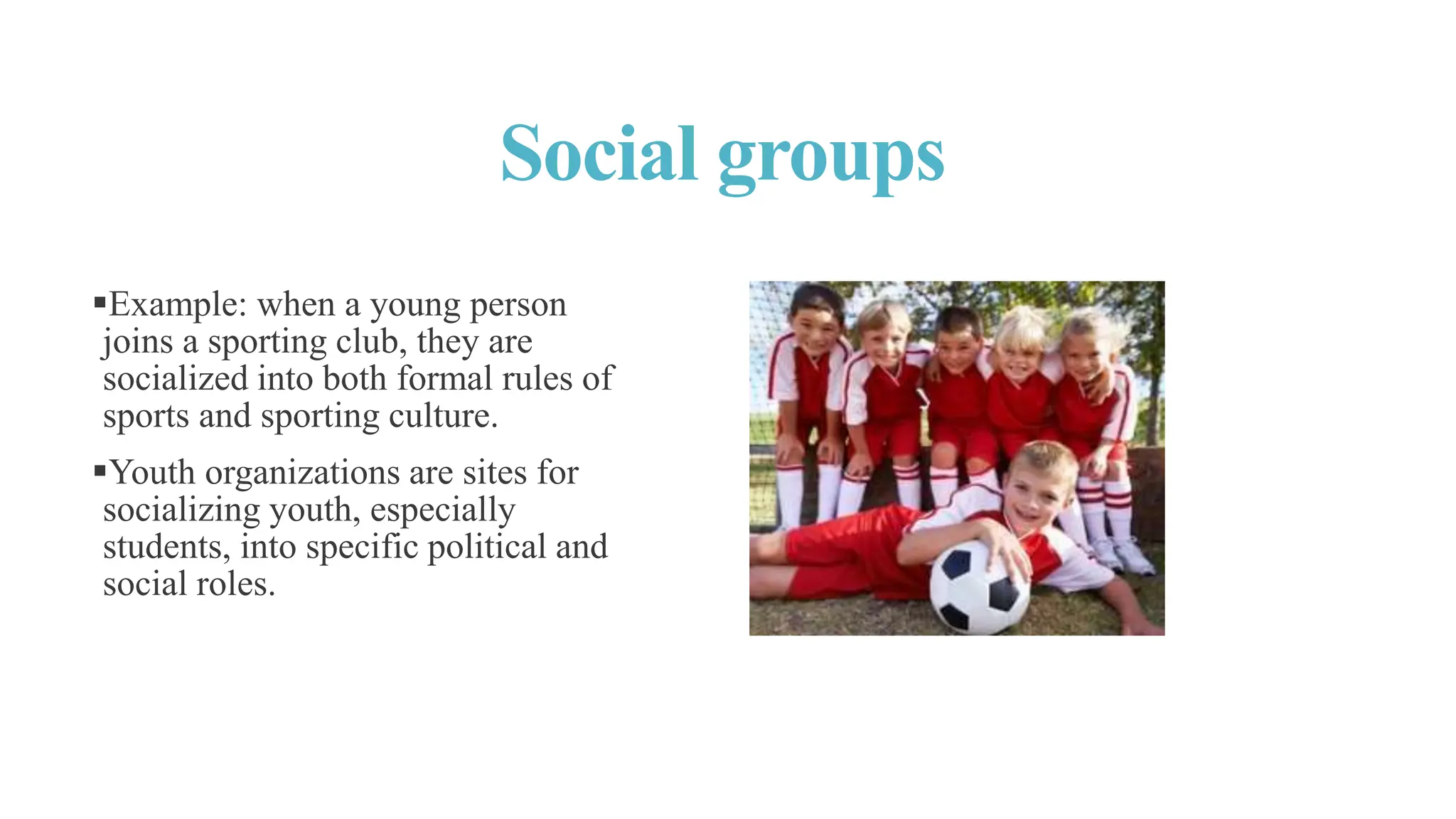 Social groups

▪Example: when a young person joins a sporting club, they are socialized into both formal rules of sports and sporting culture.

▪Youth organizations are sites for socializing youth, especially students, into specific political and social roles.